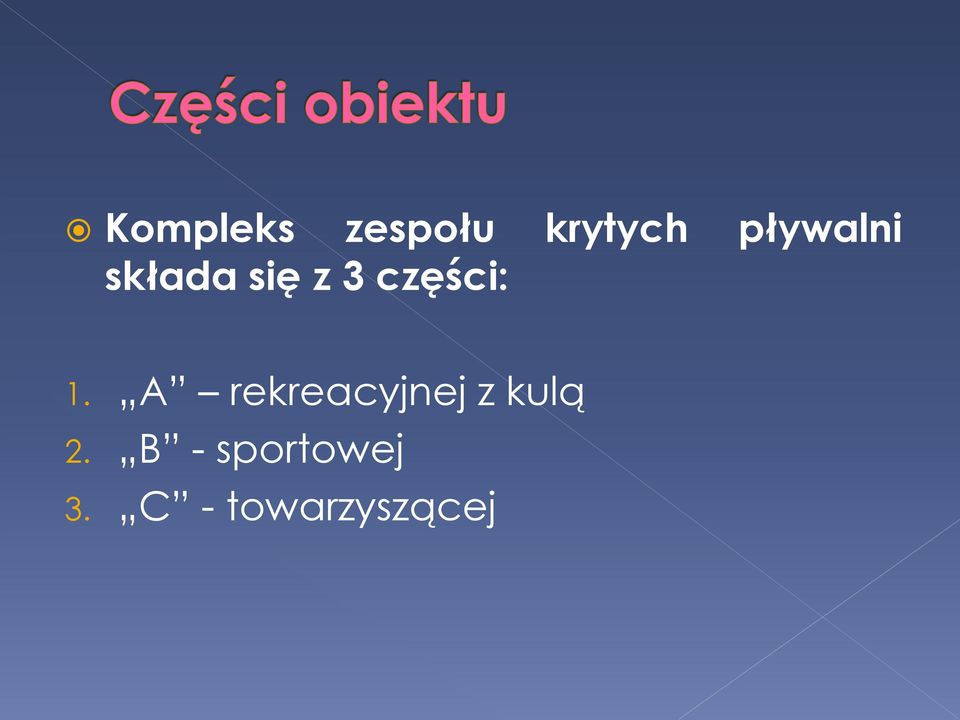 Części obiektu

Kompleks zespołu krytych pływalni składa się z 3 części:

1. „A” – rekreacyjnej z kulą
2. „B” - sportowej
3. „C” - towarzyszącej